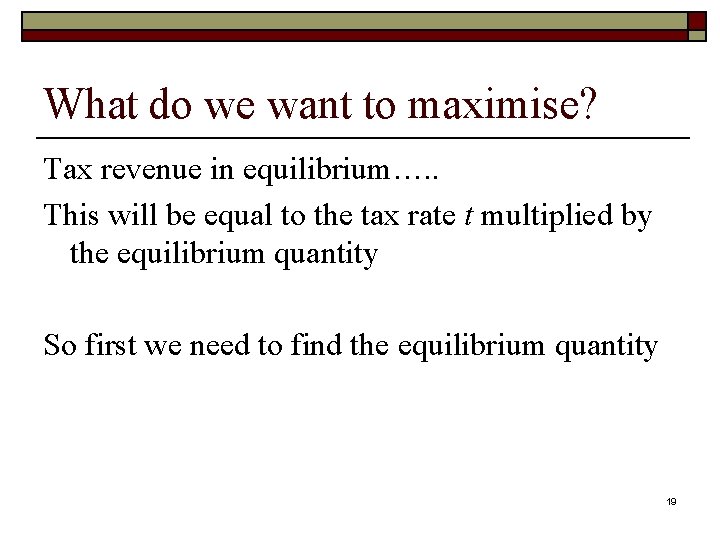 What do we want to maximise?

Tax revenue in equilibrium…..

This will be equal to the tax rate t multiplied by the equilibrium quantity

So first we need to find the equilibrium quantity

19